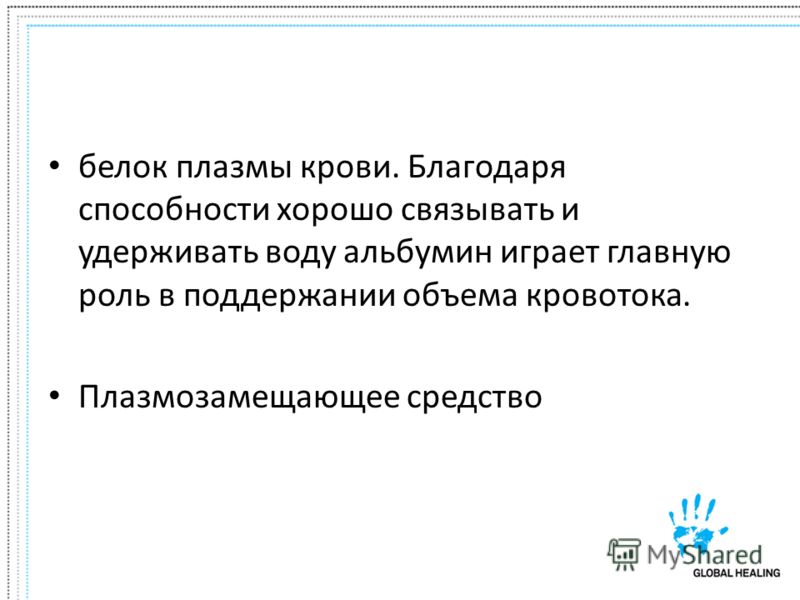 • белок плазмы крови. Благодаря способности хорошо связывать и удерживать воду альбумин играет главную роль в поддержании объема кровотока.

• Плазмозамещающее средство

MyShared
GLOBAL HEALING